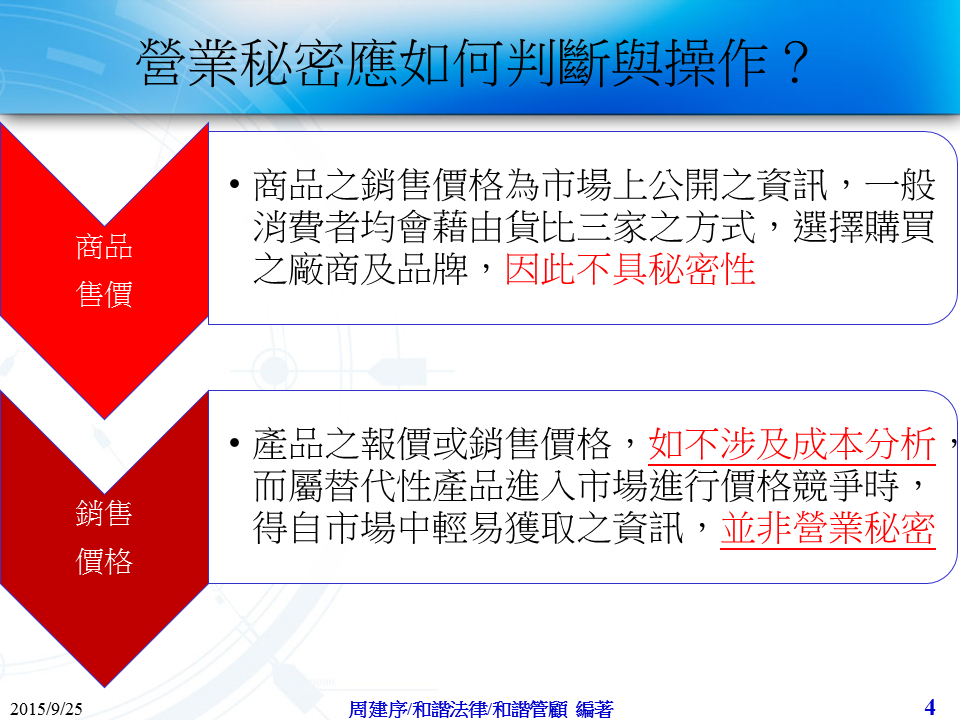 營業秘密應如何判斷與操作？

商品售價

• 商品之銷售價格為市場上公開之資訊，一般消費者均會藉由貨比三家之方式，選擇購買之廠商及品牌，因此不具秘密性

銷售價格

• 產品之報價或銷售價格，如不涉及成本分析，而屬替代性產品進入市場進行價格競爭時，得自市場中輕易獲取之資訊，並非營業秘密

2015/9/25

周建序/和諧法律/和諧管顧 編著

4